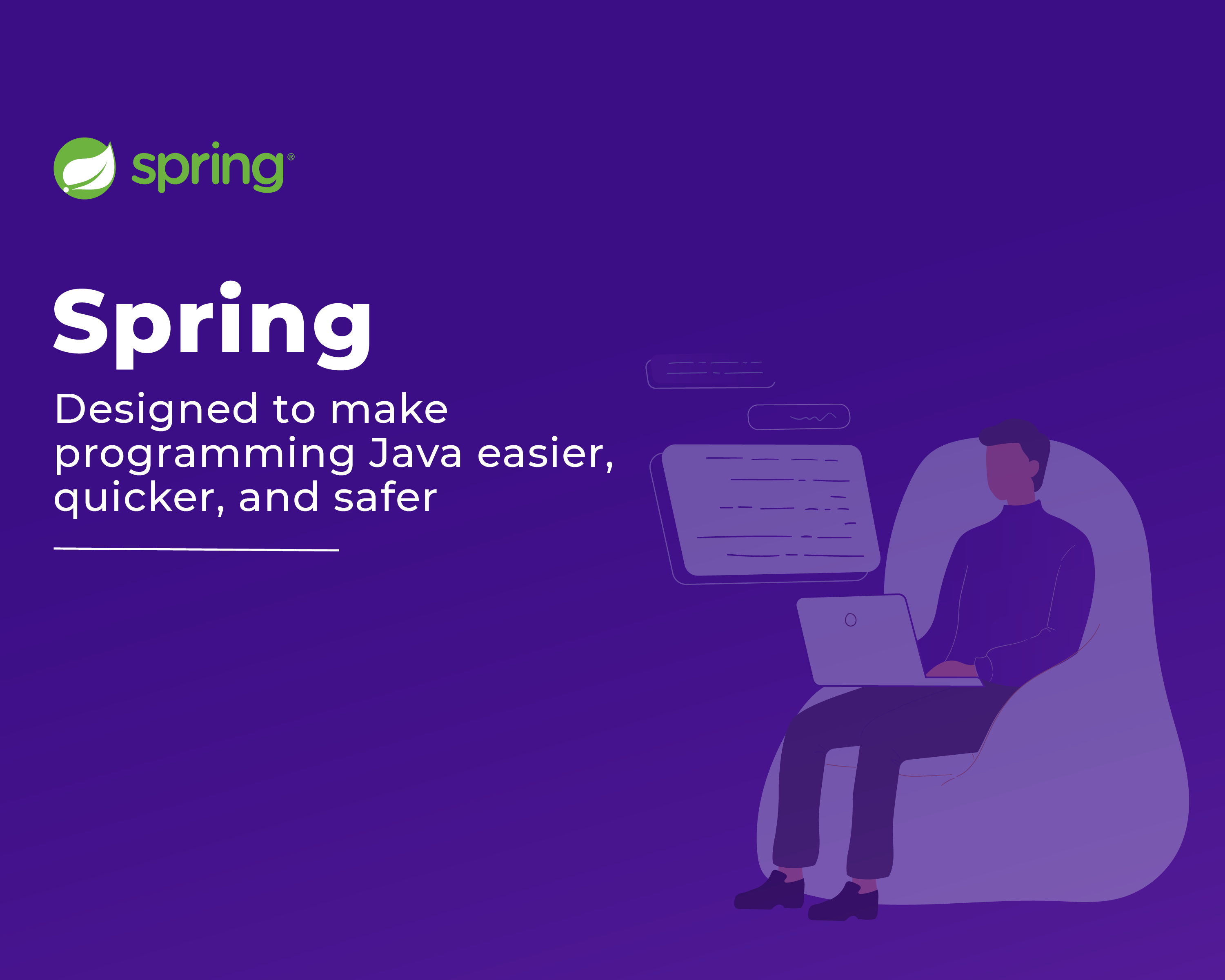 spring®

Spring

Designed to make programming Java easier, quicker, and safer